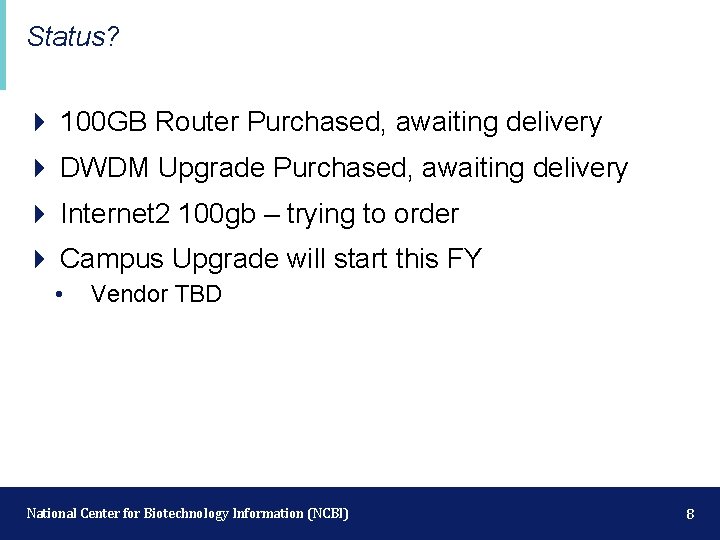 Status?

100GB Router Purchased, awaiting delivery

DWDM Upgrade Purchased, awaiting delivery

Internet2 100gb – trying to order

Campus Upgrade will start this FY

• Vendor TBD

National Center for Biotechnology Information (NCBI)

8